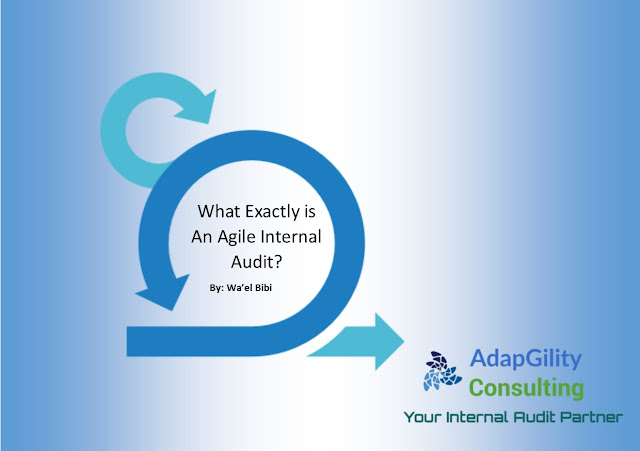 What Exactly is An Agile Internal Audit?

By: Wa'el Bibi

AdapGility Consulting

Your Internal Audit Partner